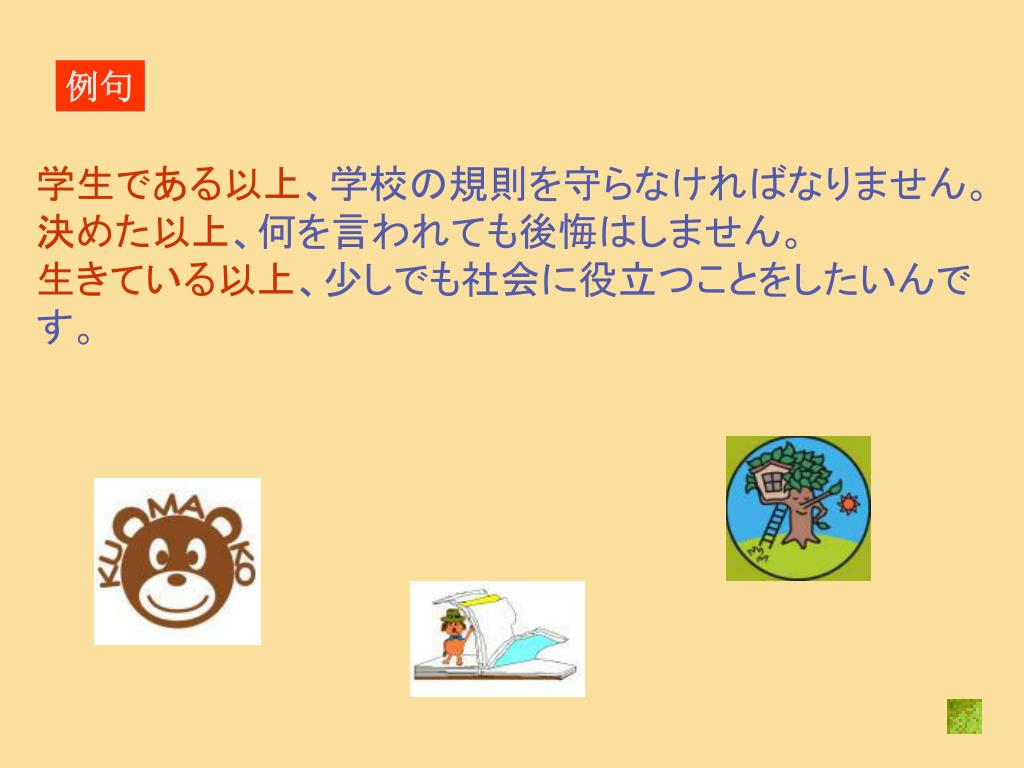 例句

学生である以上、学校の規則を守らなければなりません。
決めた以上、何を言われても後悔はしません。
生きている以上、少しでも社会に役立つことをしたいんです。

KUMAKO